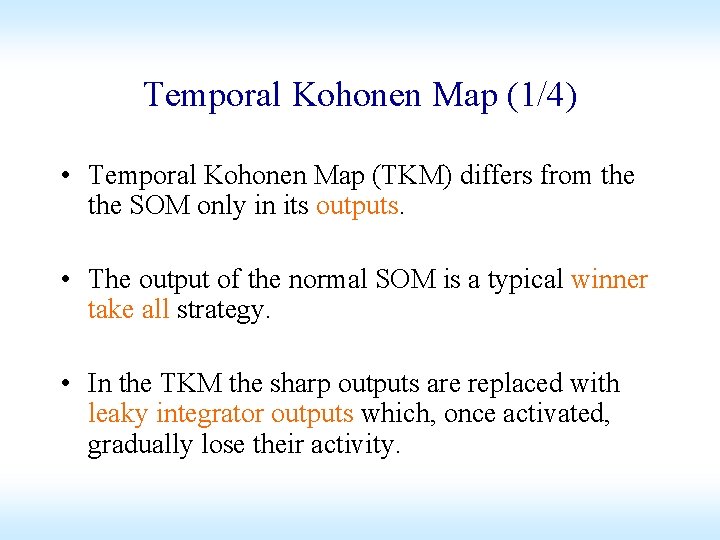 Temporal Kohonen Map (1/4)

• Temporal Kohonen Map (TKM) differs from the the SOM only in its outputs.

• The output of the normal SOM is a typical winner take all strategy.

• In the TKM the sharp outputs are replaced with leaky integrator outputs which, once activated, gradually lose their activity.